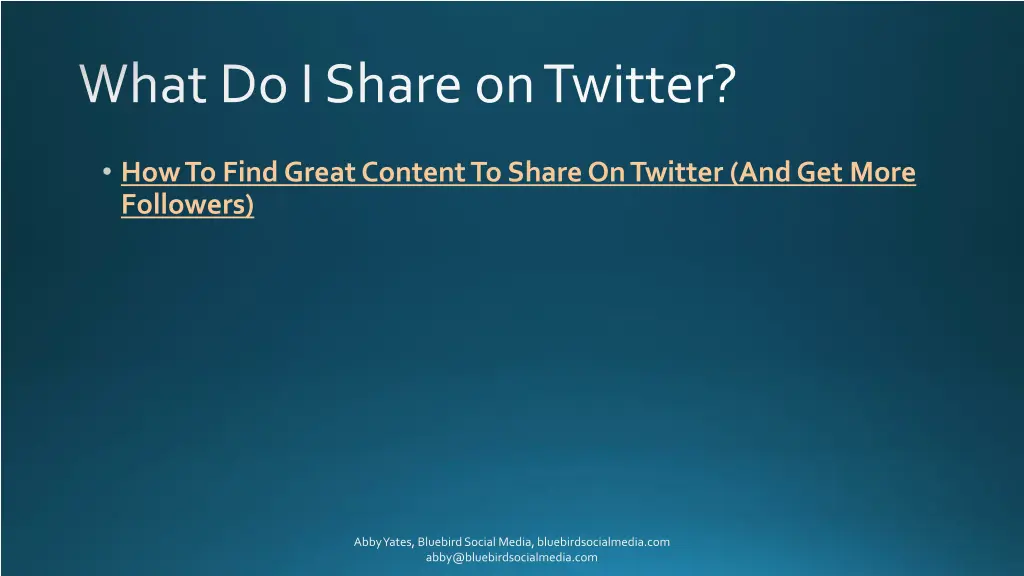 What Do I Share on Twitter?

• How To Find Great Content To Share On Twitter (And Get More Followers)

Abby Yates, Bluebird Social Media, bluebirdsocialmedia.com
abby@bluebirdsocialmedia.com